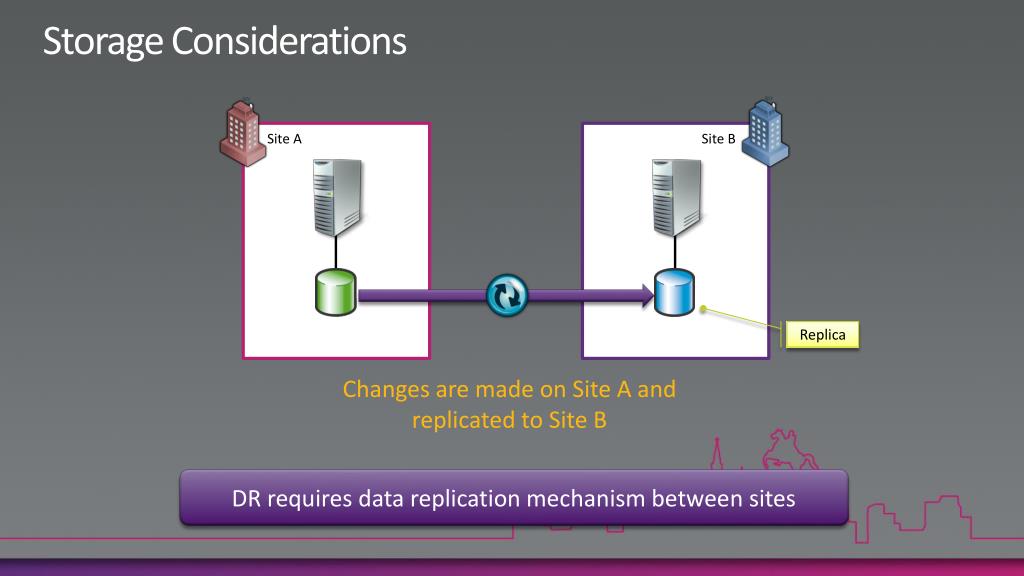 Storage Considerations

Site A

Site B

Replica

Changes are made on Site A and replicated to Site B

DR requires data replication mechanism between sites